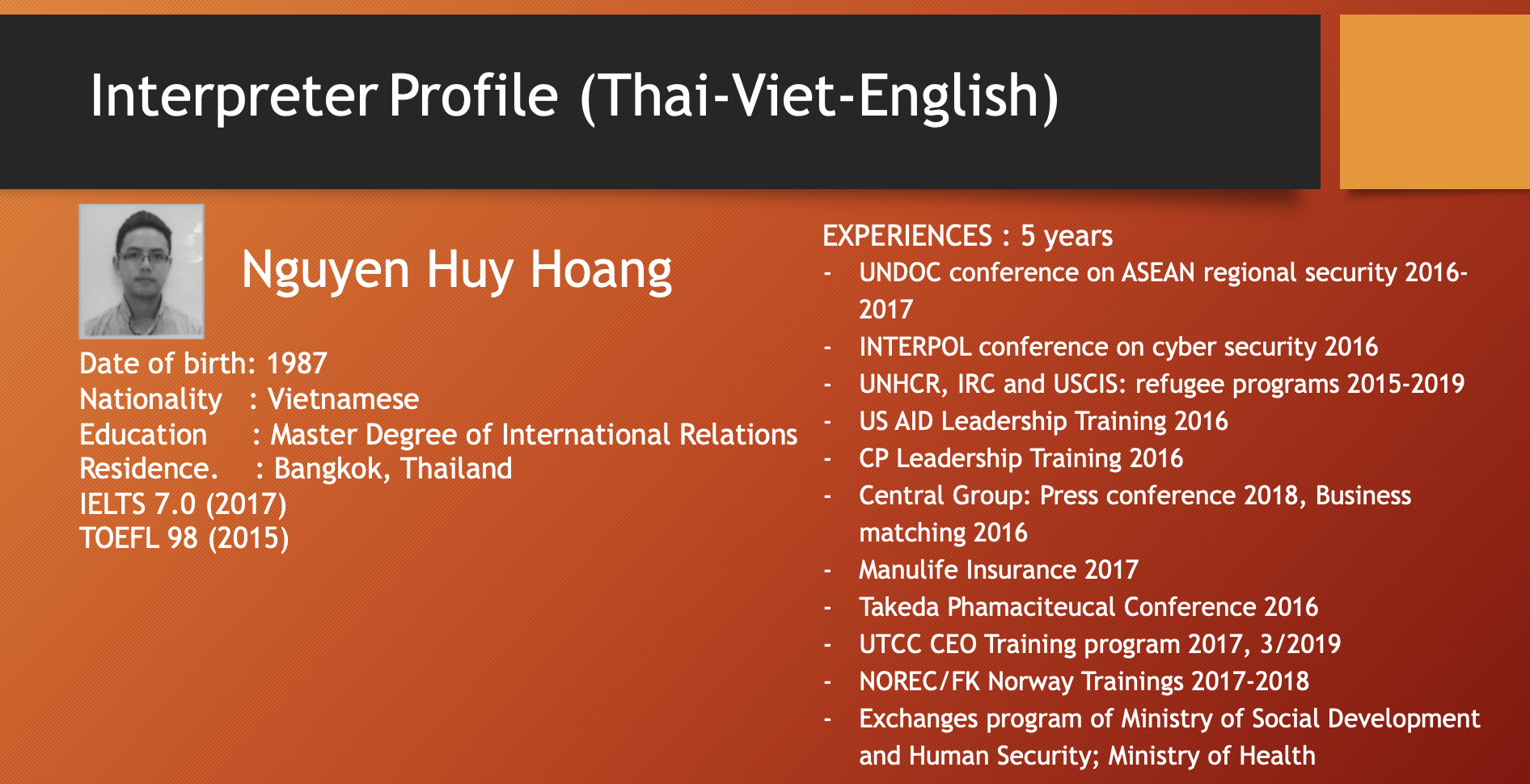 Interpreter Profile (Thai-Viet-English)

Nguyen Huy Hoang

Date of birth: 1987
Nationality : Vietnamese
Education : Master Degree of International Relations
Residence. : Bangkok, Thailand
IELTS 7.0 (2017)
TOEFL 98 (2015)

EXPERIENCES : 5 years
- UNDOC conference on ASEAN regional security 2016-2017
- INTERPOL conference on cyber security 2016
- UNHCR, IRC and USCIS: refugee programs 2015-2019
- US AID Leadership Training 2016
- CP Leadership Training 2016
- Central Group: Press conference 2018, Business matching 2016
- Manulife Insurance 2017
- Takeda Phamaciteucal Conference 2016
- UTCC CEO Training program 2017, 3/2019
- NOREC/FK Norway Trainings 2017-2018
- Exchanges program of Ministry of Social Development and Human Security; Ministry of Health